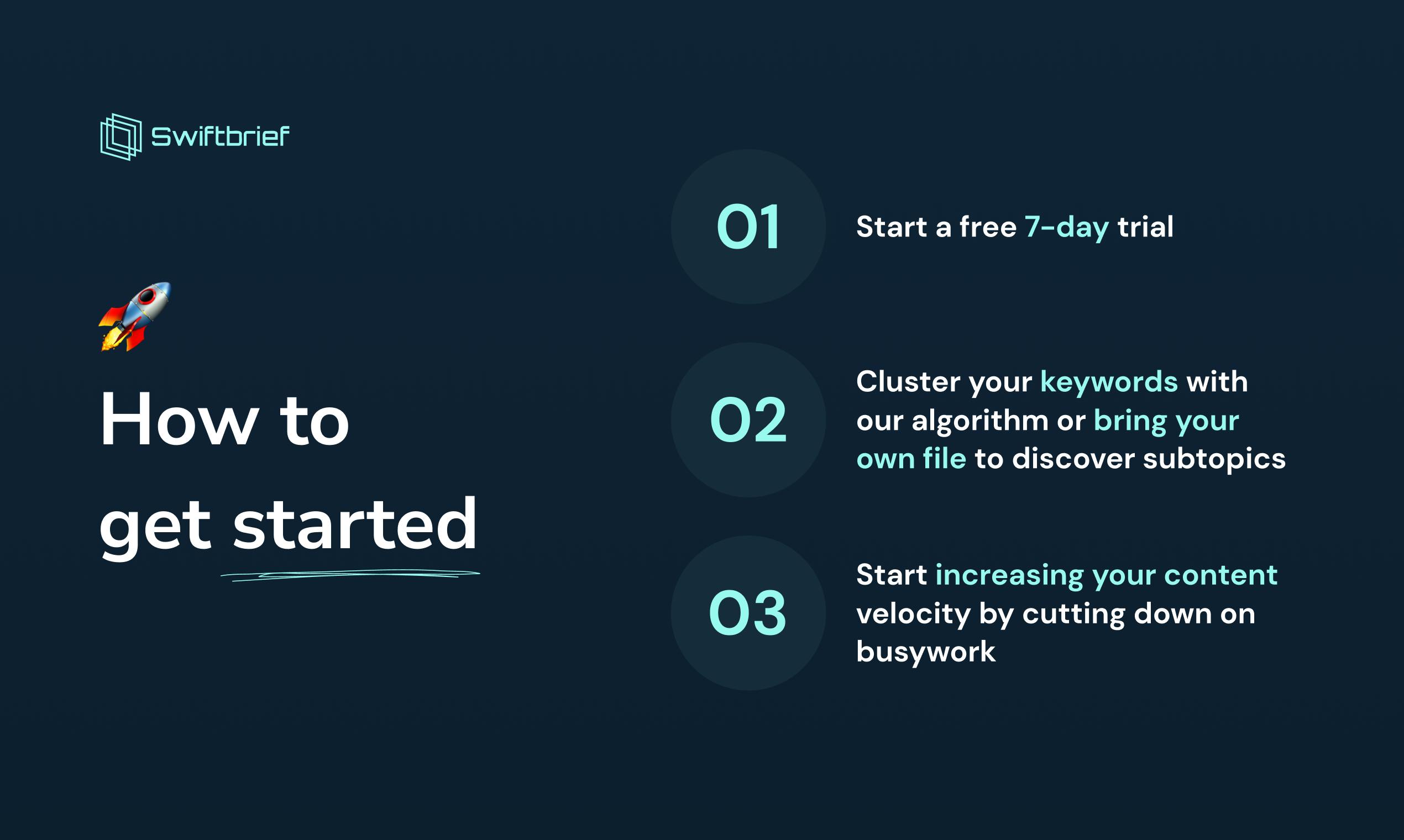 Swiftbrief

How to get started

01
Start a free 7-day trial

02
Cluster your keywords with our algorithm or bring your own file to discover subtopics

03
Start increasing your content velocity by cutting down on busywork